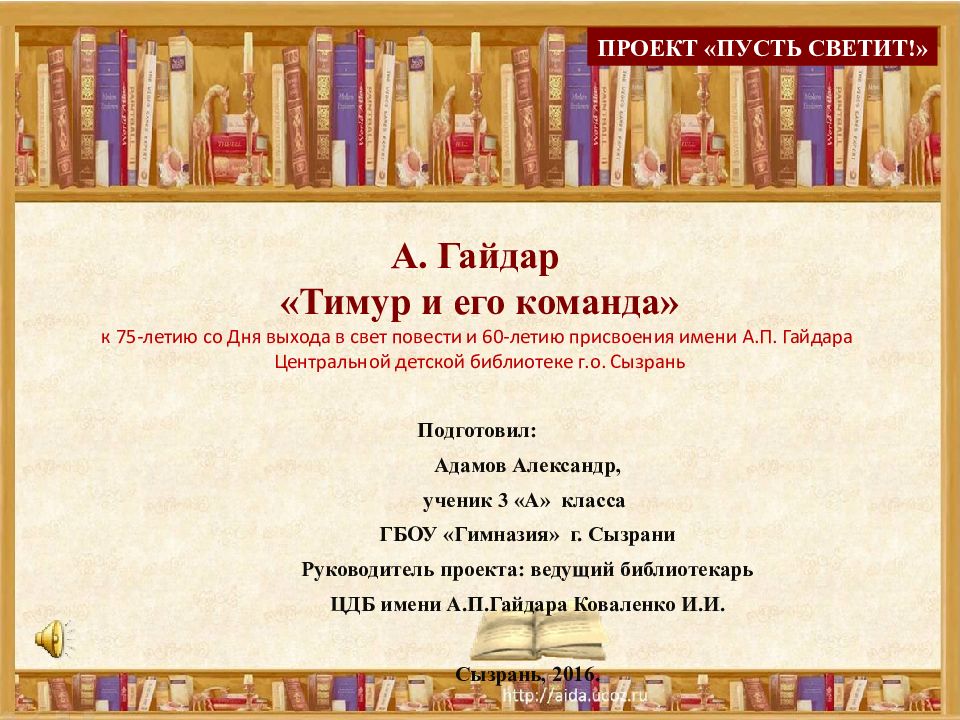 ПРОЕКТ «ПУСТЬ СВЕТИТ!»

А. Гайдар
«Тимур и его команда»
к 75-летию со Дня выхода в свет повести и 60-летию присвоения имени А.П. Гайдара Центральной детской библиотеке г.о. Сызрань

Подготовил:
Адамов Александр,
ученик 3 «А» класса
ГБОУ «Гимназия» г. Сызрани
Руководитель проекта: ведущий библиотекарь
ЦДБ имени А.П.Гайдара Коваленко И.И.

Сызрань, 2016.

http://aida.ucoz.ru